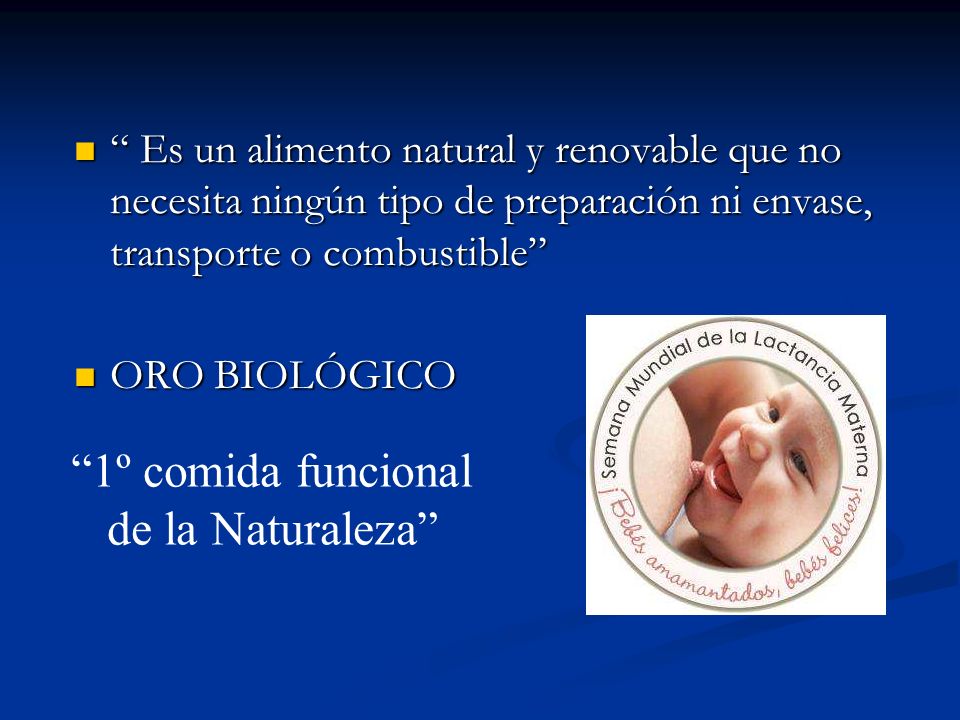 “ Es un alimento natural y renovable que no necesita ningún tipo de preparación ni envase, transporte o combustible”

ORO BIOLÓGICO

“1º comida funcional de la Naturaleza”

Semana Mundial de la Lactancia Materna

¡Bebés amamantados, bebés felices!